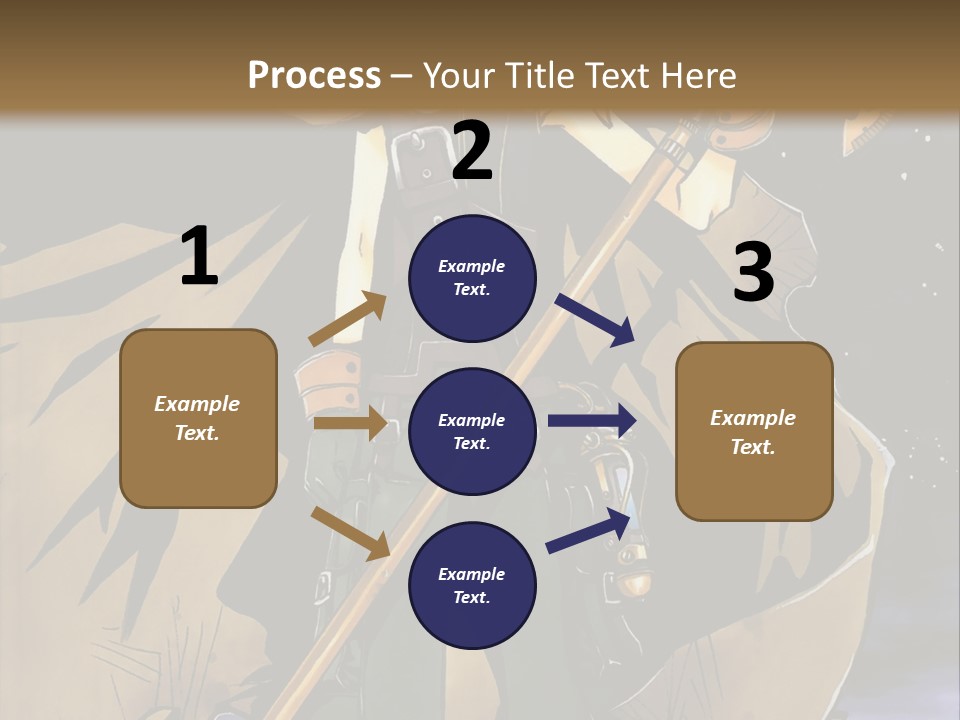 Process – Your Title Text Here

1

Example Text.

2

Example Text.

Example Text.

Example Text.

3

Example Text.